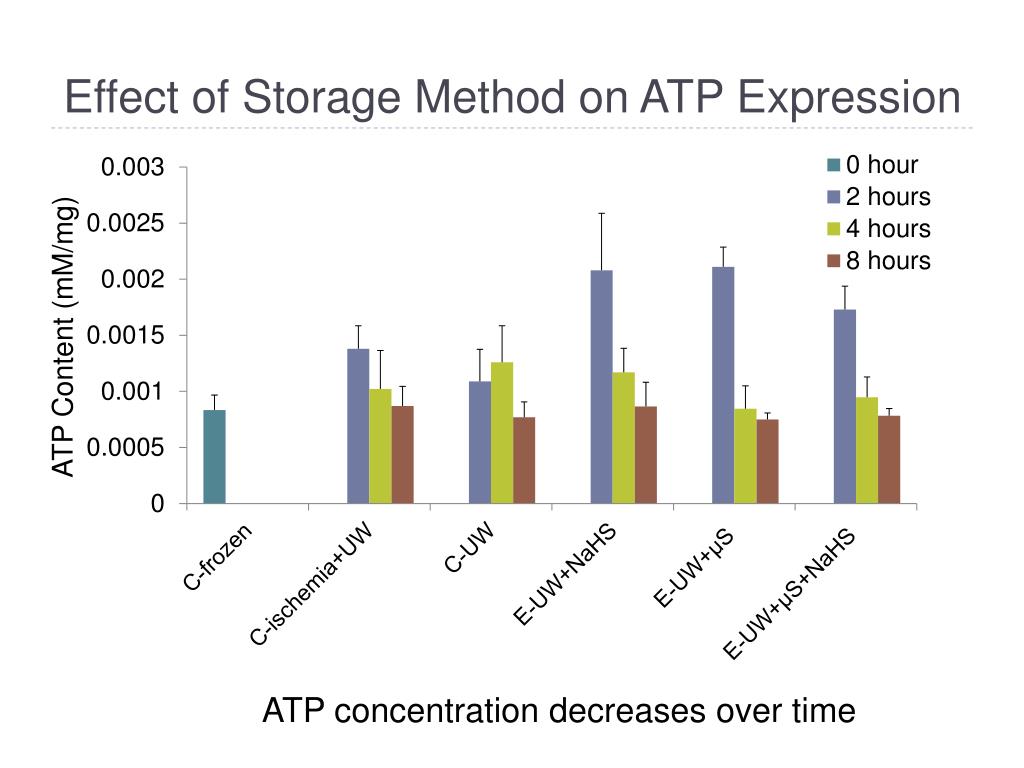 Effect of Storage Method on ATP Expression

ATP Content (mM/mg)

0.003
0.0025
0.002
0.0015
0.001
0.0005
0

0 hour
2 hours
4 hours
8 hours

C-frozen
C-ischemia+UW
C-UW
E-UW+NaHS
E-UW+μS
E-UW+μS+NaHS

ATP concentration decreases over time